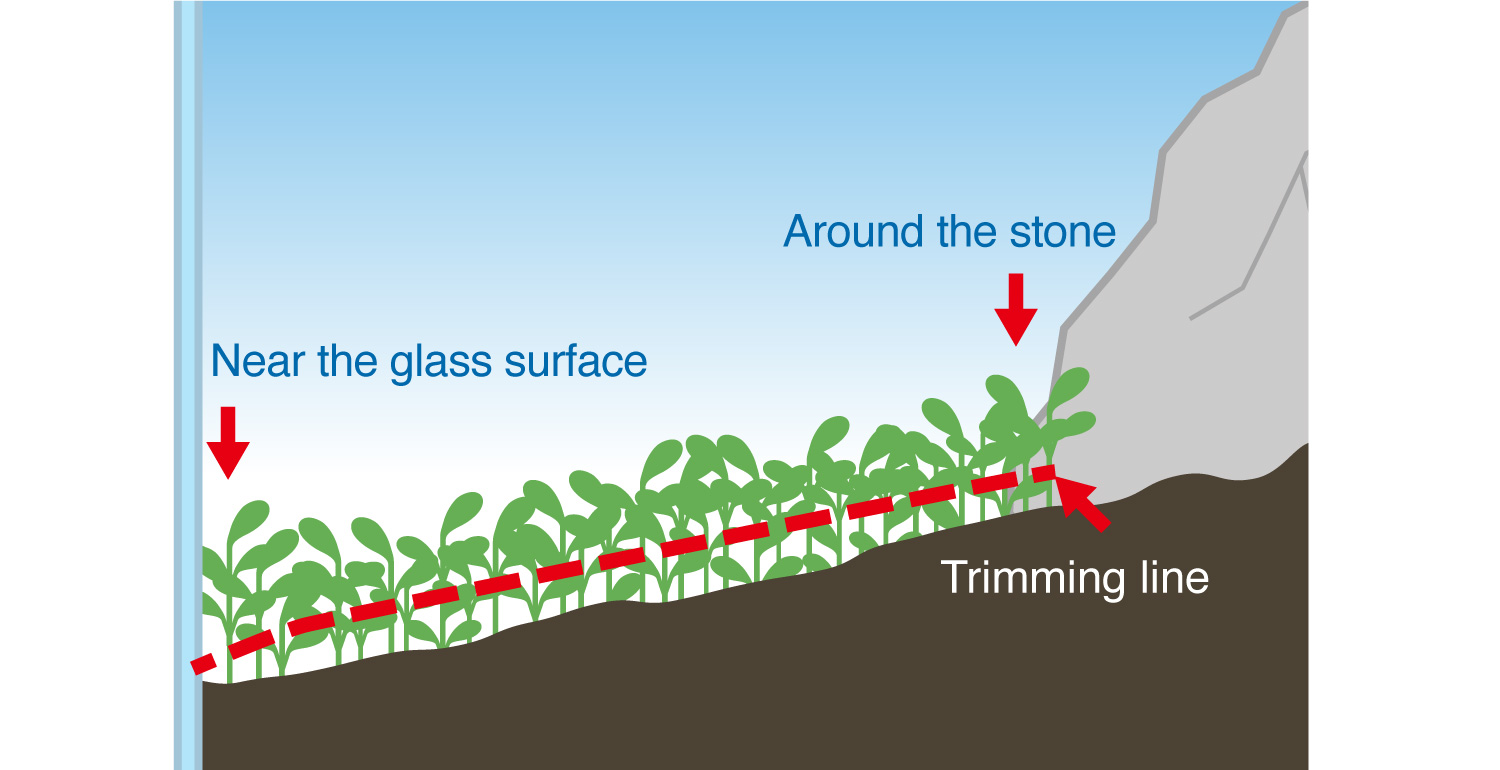 Around the stone

Near the glass surface

Trimming line